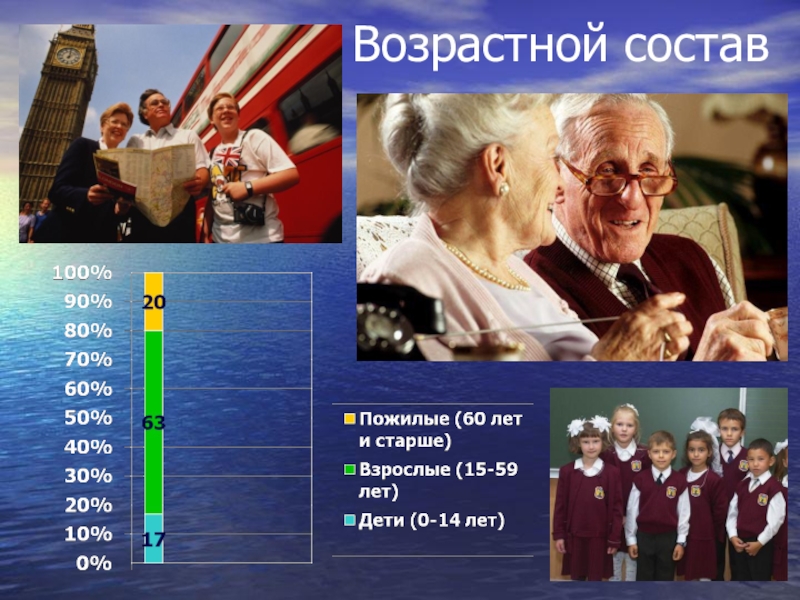 Возрастной состав

100%
90%
80%
70%
60%
50%
40%
30%
20%
10%
0%

20
63
17

Пожилые (60 лет и старше)
Взрослые (15-59 лет)
Дети (0-14 лет)